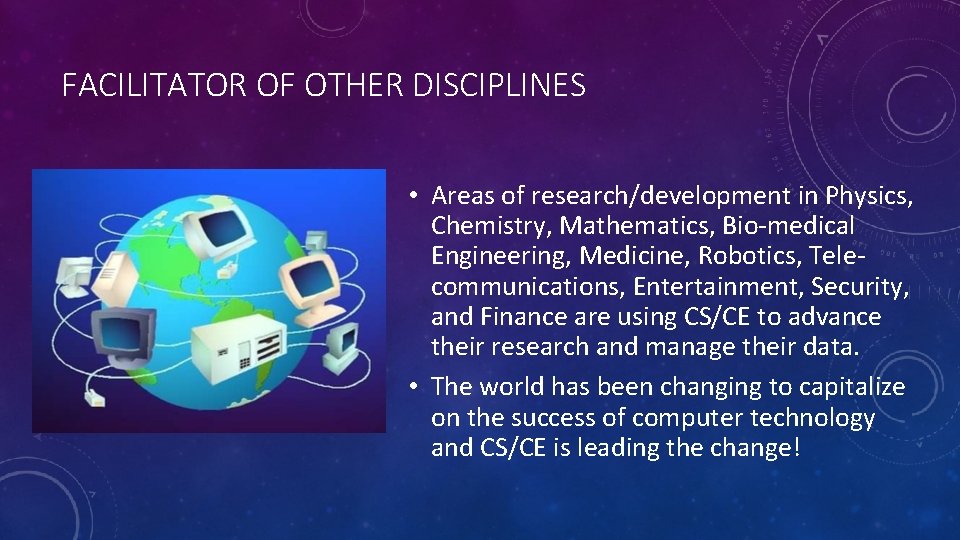 FACILITATOR OF OTHER DISCIPLINES

• Areas of research/development in Physics, Chemistry, Mathematics, Bio-medical Engineering, Medicine, Robotics, Telecommunications, Entertainment, Security, and Finance are using CS/CE to advance their research and manage their data.

• The world has been changing to capitalize on the success of computer technology and CS/CE is leading the change!